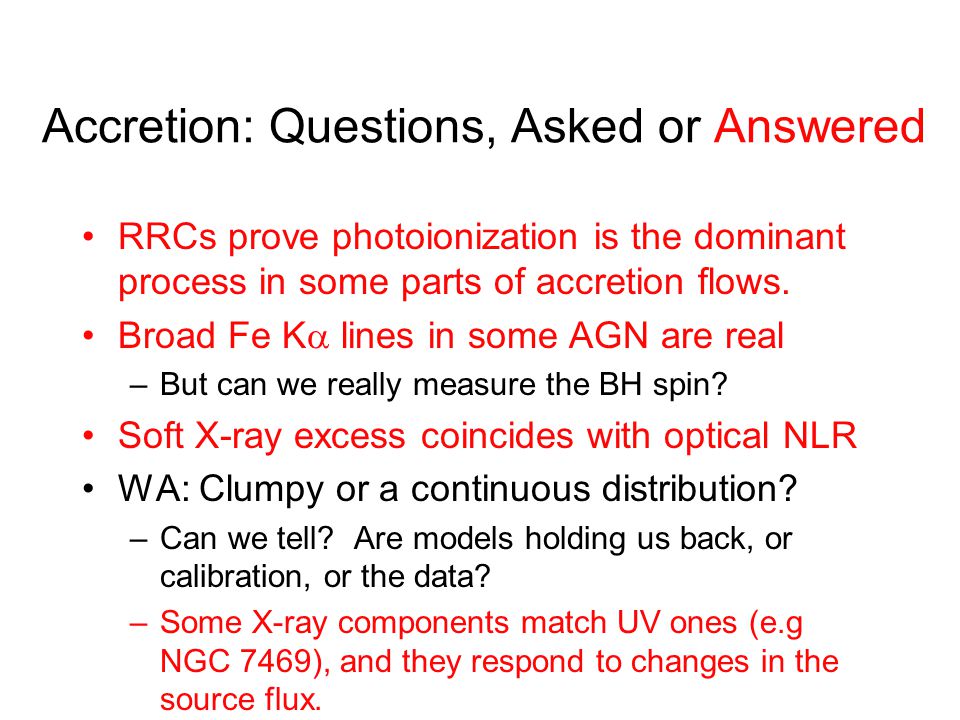 Accretion: Questions, Asked or Answered

• RRCs prove photoionization is the dominant process in some parts of accretion flows.

• Broad Fe K$\alpha$ lines in some AGN are real

– But can we really measure the BH spin?

• Soft X-ray excess coincides with optical NLR

• WA: Clumpy or a continuous distribution?

– Can we tell? Are models holding us back, or calibration, or the data?

– Some X-ray components match UV ones (e.g NGC 7469), and they respond to changes in the source flux.